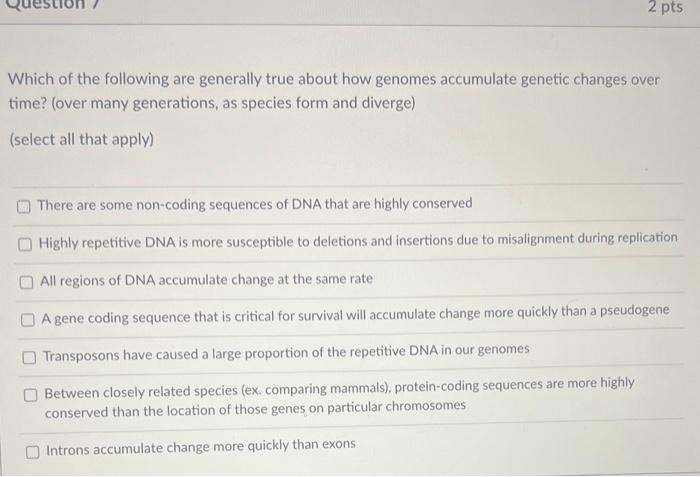 Question 7

2 pts

Which of the following are generally true about how genomes accumulate genetic changes over time? (over many generations, as species form and diverge)

(select all that apply)

There are some non-coding sequences of DNA that are highly conserved

Highly repetitive DNA is more susceptible to deletions and insertions due to misalignment during replication

All regions of DNA accumulate change at the same rate

A gene coding sequence that is critical for survival will accumulate change more quickly than a pseudogene

Transposons have caused a large proportion of the repetitive DNA in our genomes

Between closely related species (ex. comparing mammals), protein-coding sequences are more highly conserved than the location of those genes on particular chromosomes

Introns accumulate change more quickly than exons